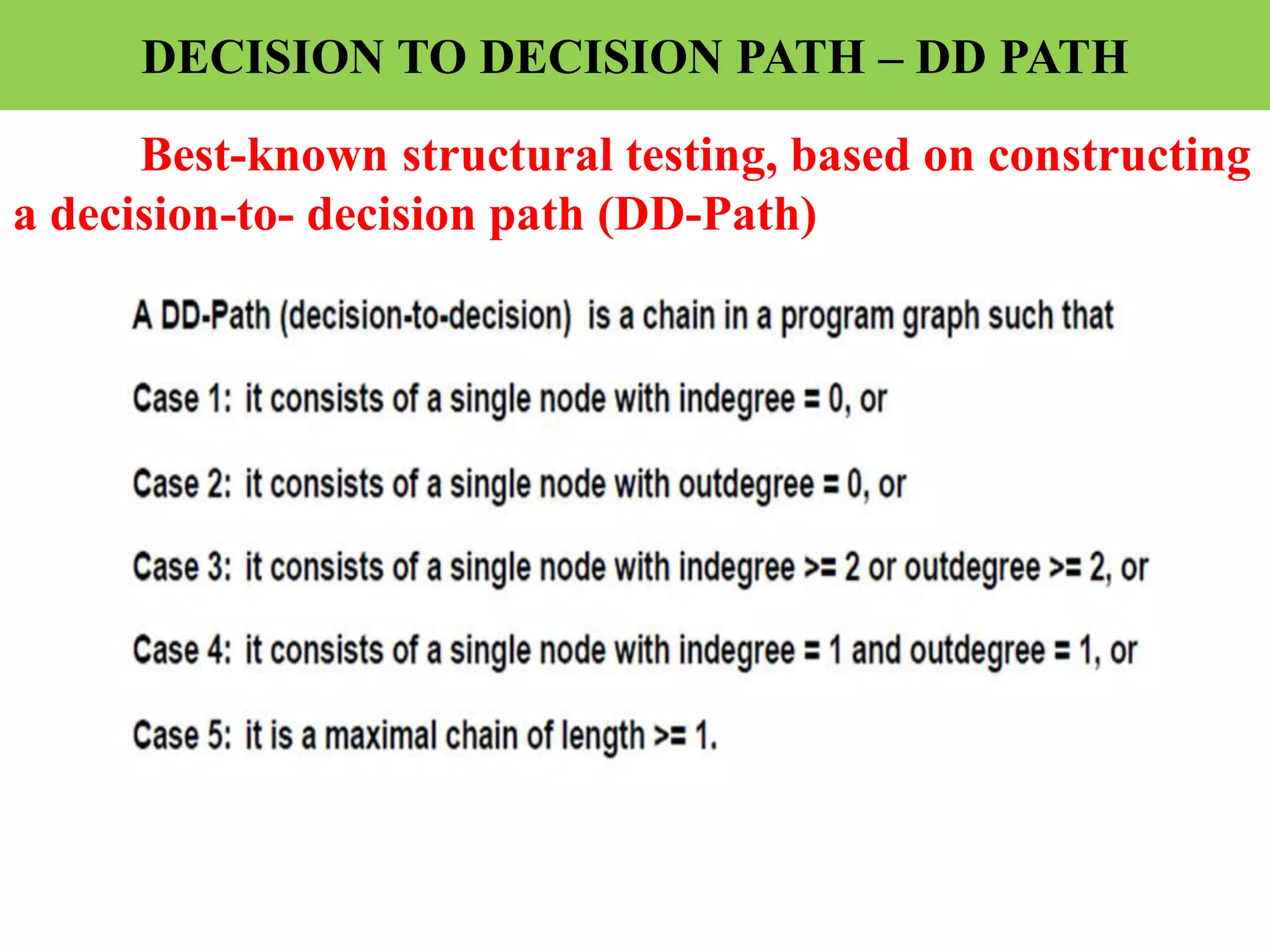 DECISION TO DECISION PATH – DD PATH

Best-known structural testing, based on constructing a decision-to- decision path (DD-Path)

A DD-Path (decision-to-decision) is a chain in a program graph such that

Case 1: it consists of a single node with indegree = 0, or

Case 2: it consists of a single node with outdegree = 0, or

Case 3: it consists of a single node with indegree >= 2 or outdegree >= 2, or

Case 4: it consists of a single node with indegree = 1 and outdegree = 1, or

Case 5: it is a maximal chain of length >= 1.